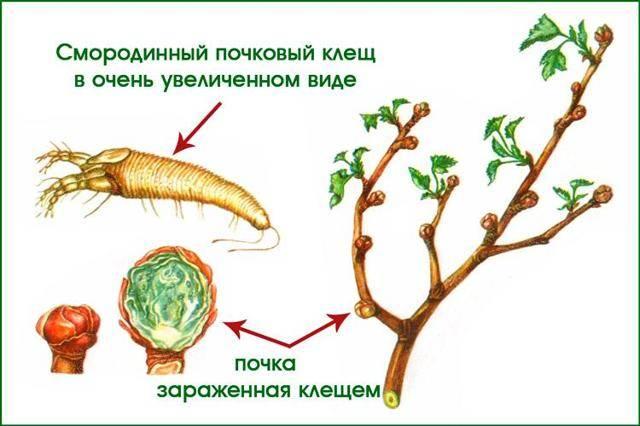 Смородинный почковый клещ в очень увеличенном виде

почка
зараженная клещем